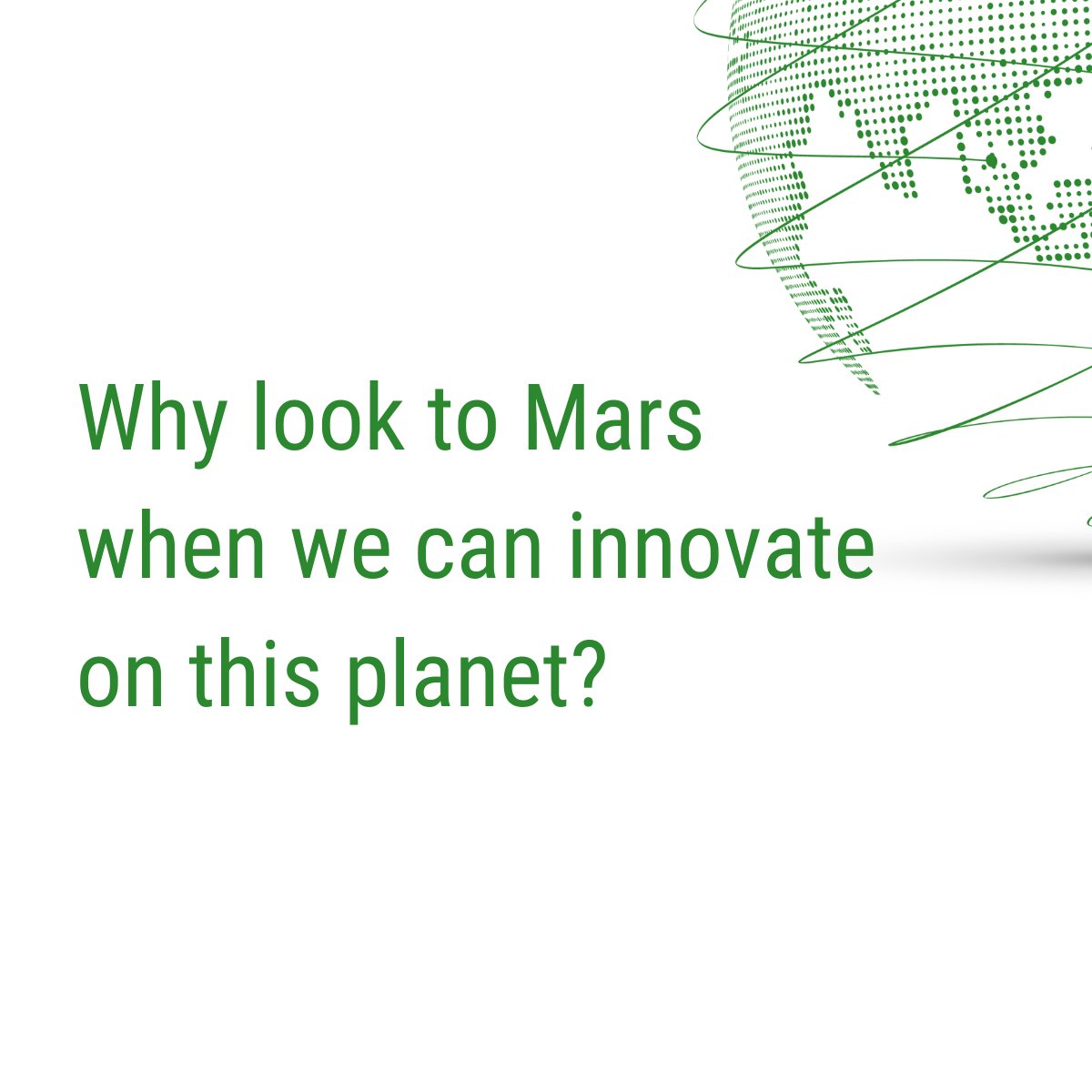 Why look to Mars when we can innovate on this planet?